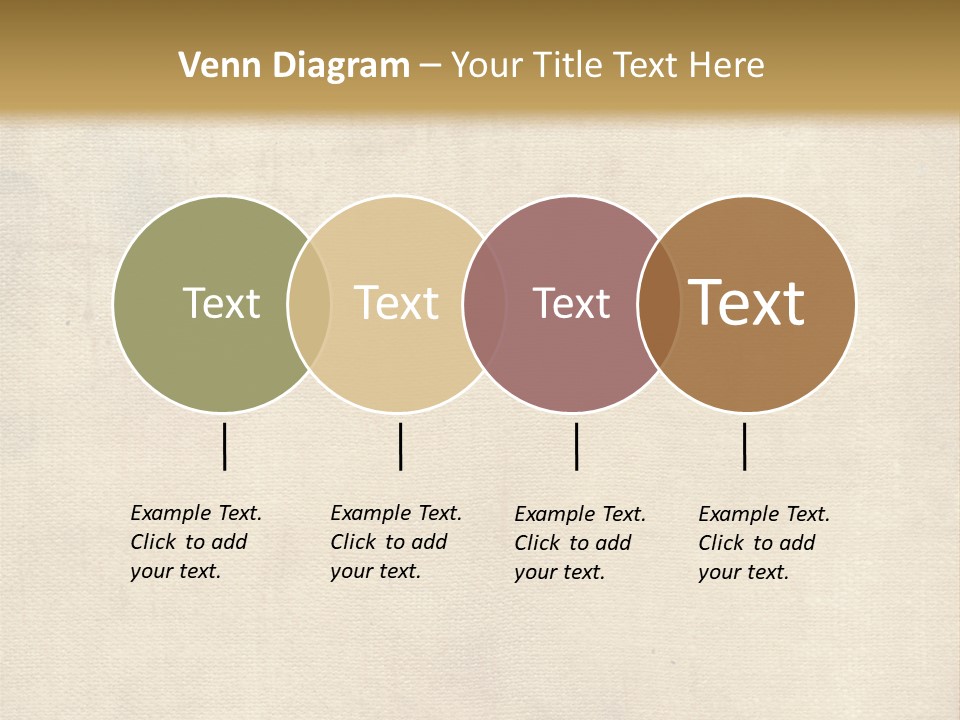 Venn Diagram – Your Title Text Here

Text

Text

Text

Text

Example Text. Click to add your text.

Example Text. Click to add your text.

Example Text. Click to add your text.

Example Text. Click to add your text.